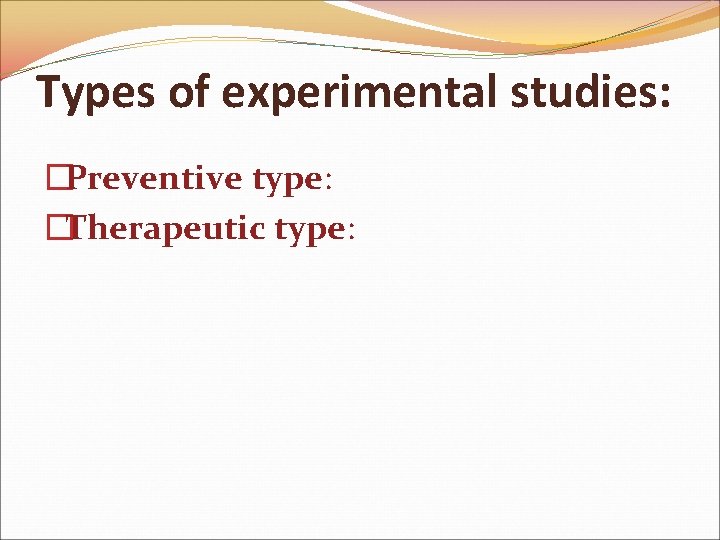 Types of experimental studies:

□Preventive type:
□Therapeutic type: